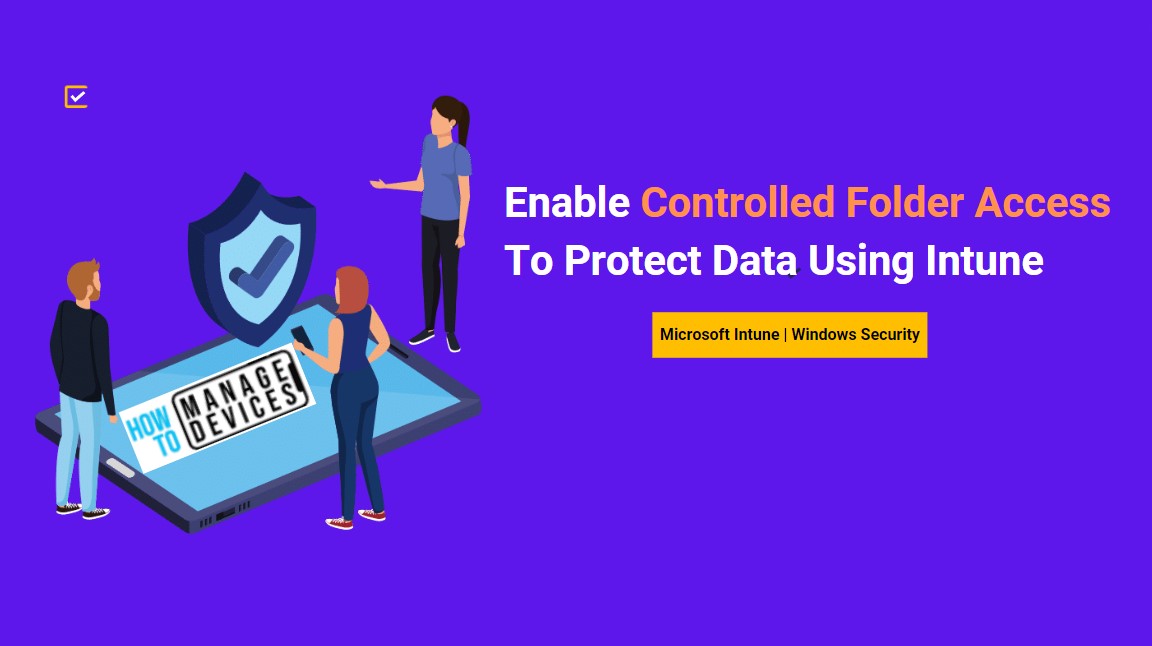 HOW TO MANAGE DEVICES

Enable Controlled Folder Access To Protect Data Using Intune

Microsoft Intune | Windows Security